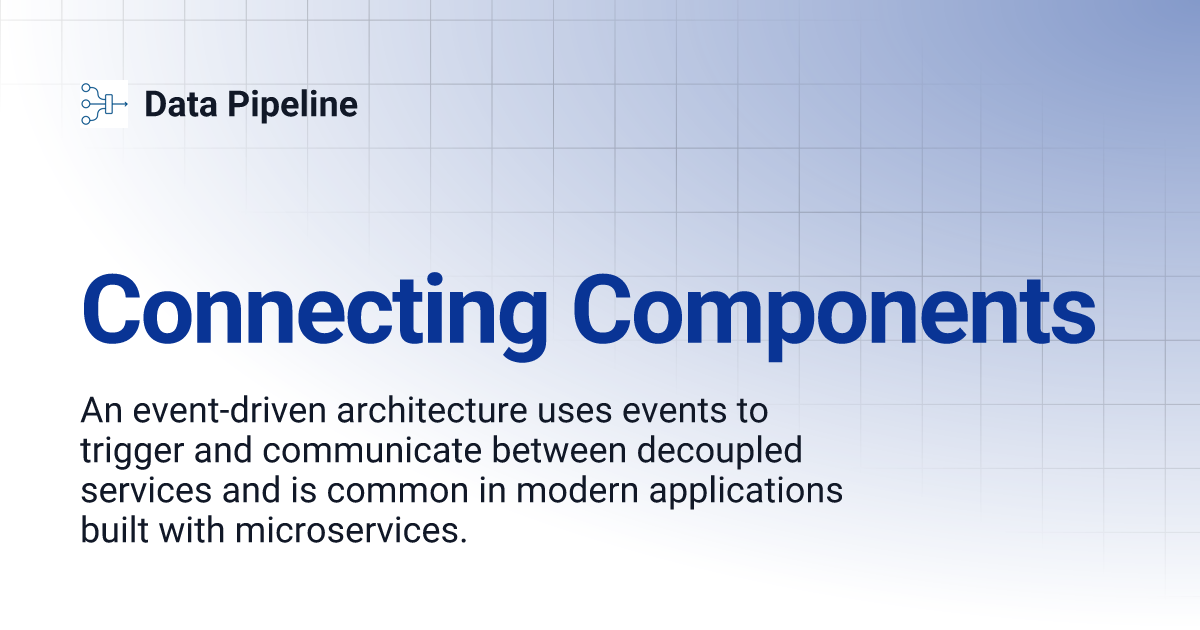 Data Pipeline

Connecting Components

An event-driven architecture uses events to trigger and communicate between decoupled services and is common in modern applications built with microservices.